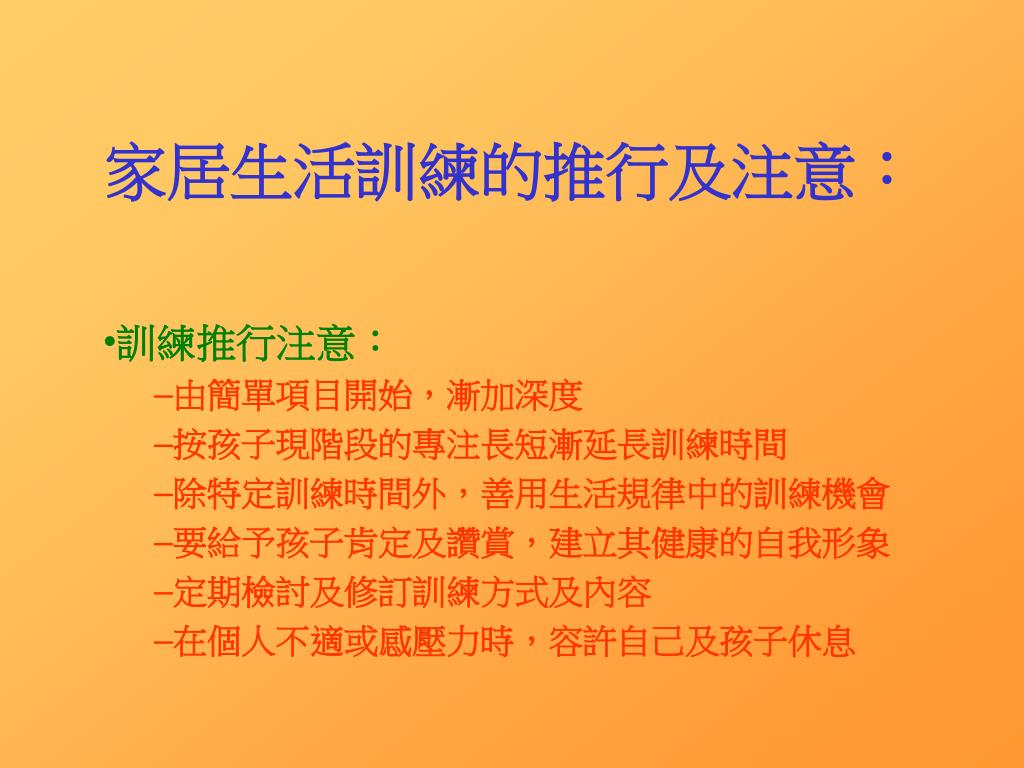 家居生活訓練的推行及注意：

•訓練推行注意：

–由簡單項目開始，漸加深度

–按孩子現階段的專注長短漸延長訓練時間

–除特定訓練時間外，善用生活規律中的訓練機會

–要給予孩子肯定及讚賞，建立其健康的自我形象

–定期檢討及修訂訓練方式及內容

–在個人不適或感壓力時，容許自己及孩子休息